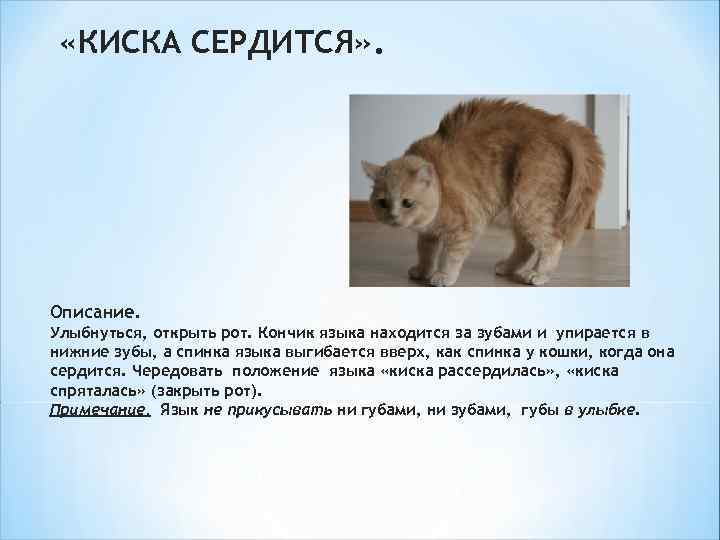 «КИСКА СЕРДИТСЯ».

Описание.
Улыбнуться, открыть рот. Кончик языка находится за зубами и упирается в нижние зубы, а спинка языка выгибается вверх, как спинка у кошки, когда она сердится. Чередовать положение языка «киска рассердилась», «киска спряталась» (закрыть рот).
Примечание. Язык не прикусывать ни губами, ни зубами, губы в улыбке.